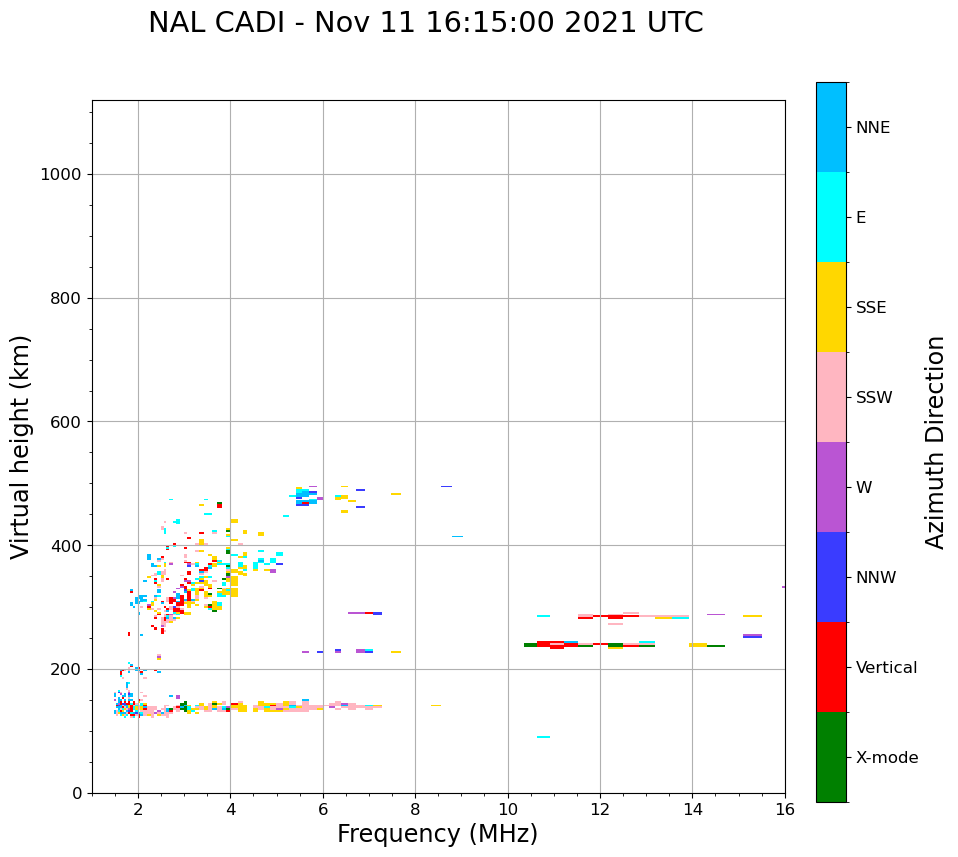 NAL CADI - Nov 11 16:15:00 2021 UTC

Virtual height (km)

1000
800
600
400
200
0

2
4
6
8
10
12
14
16

Frequency (MHz)

NNE
E
SSE
SSW
W
NNW
Vertical
X-mode

Azimuth Direction